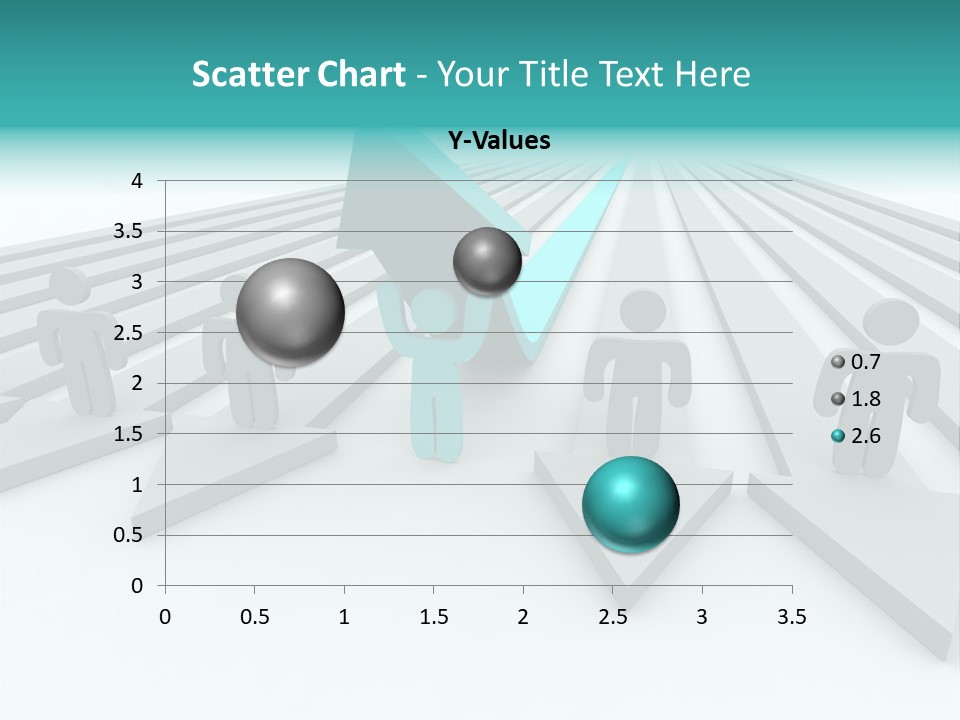 Scatter Chart - Your Title Text Here

Y-Values

4
3.5
3
2.5
2
1.5
1
0.5
0

0 0.5 1 1.5 2 2.5 3 3.5

0.7
1.8
2.6